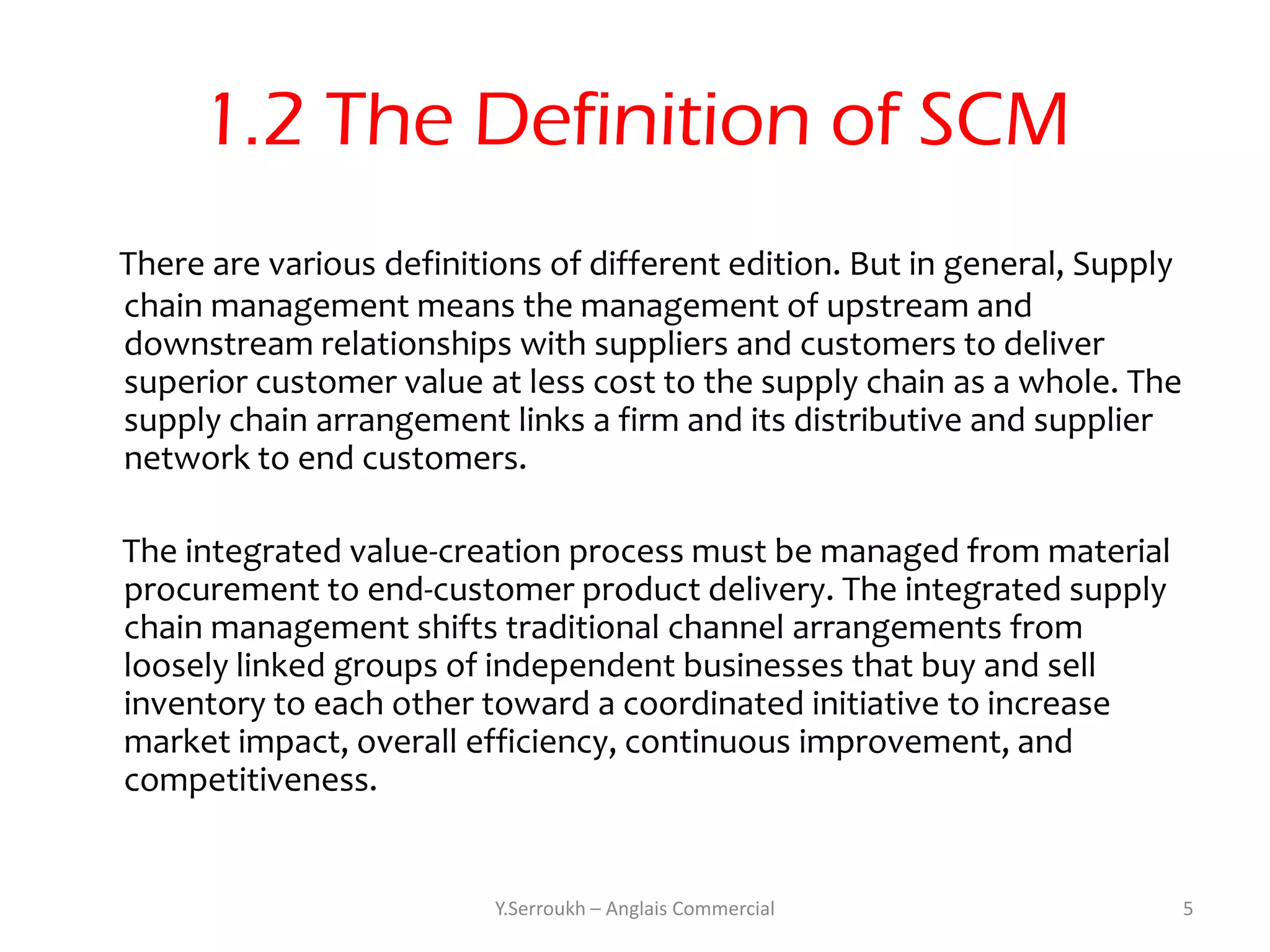 1.2 The Definition of SCM

There are various definitions of different edition. But in general, Supply chain management means the management of upstream and downstream relationships with suppliers and customers to deliver superior customer value at less cost to the supply chain as a whole. The supply chain arrangement links a firm and its distributive and supplier network to end customers.

The integrated value-creation process must be managed from material procurement to end-customer product delivery. The integrated supply chain management shifts traditional channel arrangements from loosely linked groups of independent businesses that buy and sell inventory to each other toward a coordinated initiative to increase market impact, overall efficiency, continuous improvement, and competitiveness.

Y.Serroukh – Anglais Commercial

5